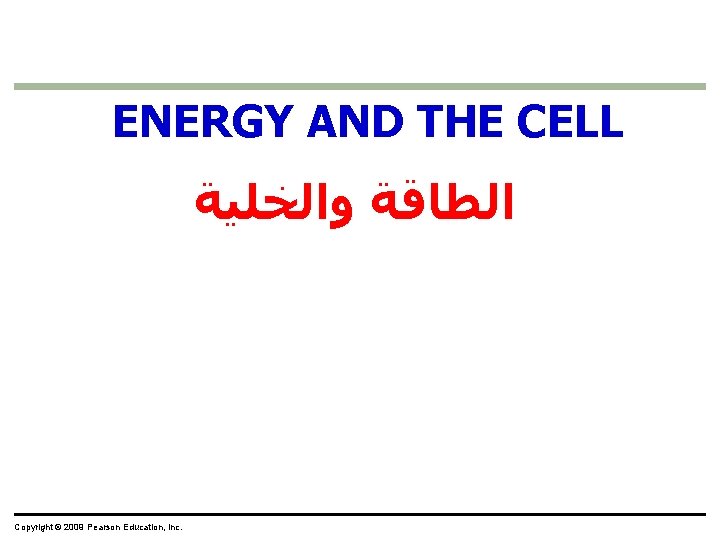 ENERGY AND THE CELL

الطاقة والخلية

Copyright © 2009 Pearson Education, Inc.